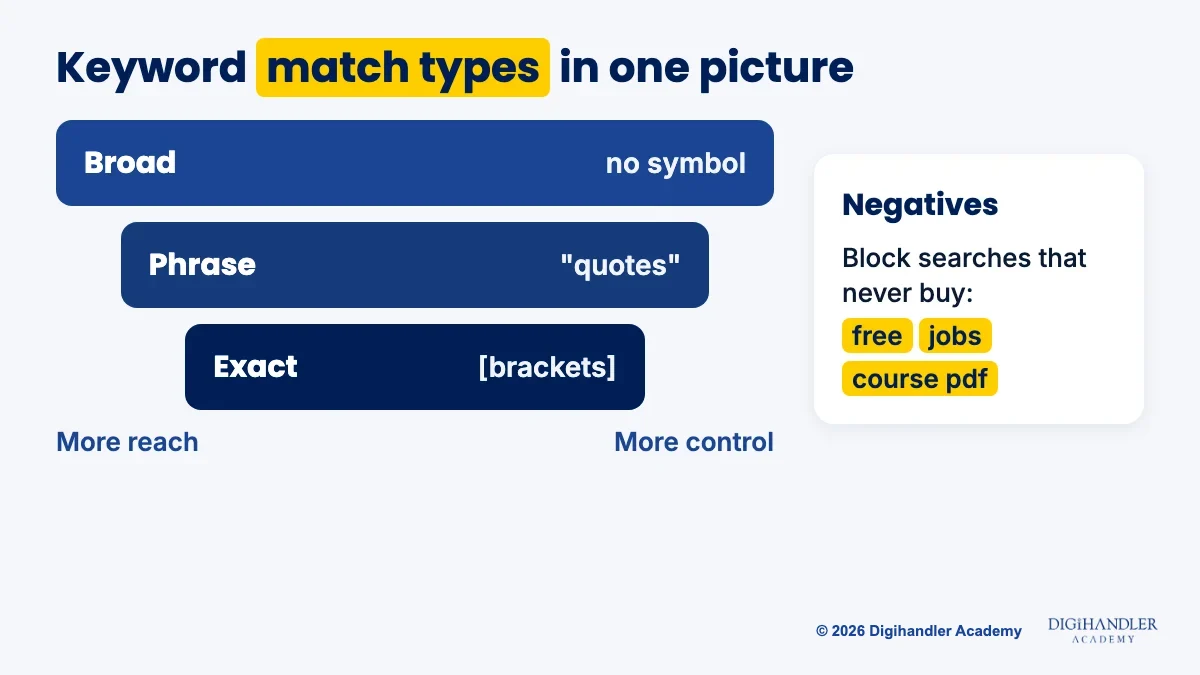 Keyword match types in one picture

Broad no symbol

Phrase "quotes"

Exact [brackets]

More reach More control

Negatives

Block searches that never buy:

free jobs

course pdf

© 2026 Digihandler Academy

DIGIHANDLER
ACADEMY